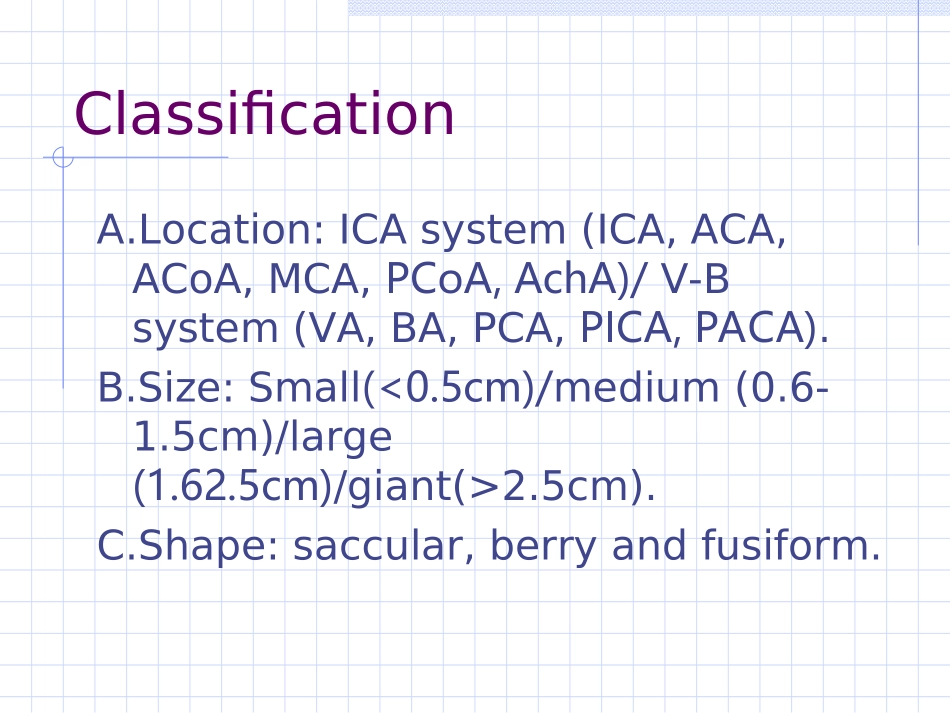 Classification

A.Location: ICA system (ICA, ACA, ACoA, MCA, PCoA, AchA)/ V-B system (VA, BA, PCA, PICA, PACA).

B.Size: Small(<0.5cm)/medium (0.6-1.5cm)/large (1.62.5cm)/giant(>2.5cm).

C.Shape: saccular, berry and fusiform.